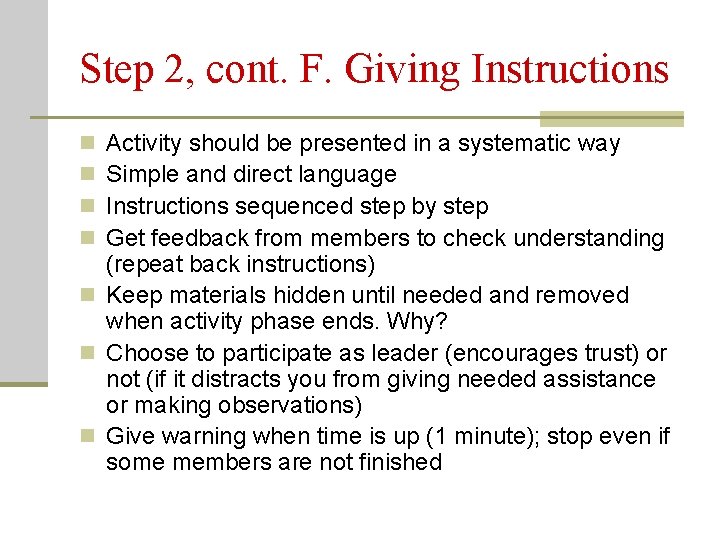 Step 2, cont. F. Giving Instructions

- Activity should be presented in a systematic way
- Simple and direct language
- Instructions sequenced step by step
- Get feedback from members to check understanding (repeat back instructions)
- Keep materials hidden until needed and removed when activity phase ends. Why?
- Choose to participate as leader (encourages trust) or not (if it distracts you from giving needed assistance or making observations)
- Give warning when time is up (1 minute); stop even if some members are not finished